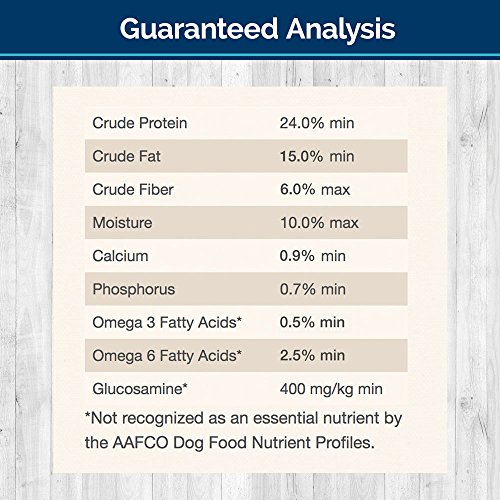 Guaranteed Analysis

| | |
|---|---|
| Crude Protein | 24.0% min |
| Crude Fat | 15.0% min |
| Crude Fiber | 6.0% max |
| Moisture | 10.0% max |
| Calcium | 0.9% min |
| Phosphorus | 0.7% min |
| Omega 3 Fatty Acids* | 0.5% min |
| Omega 6 Fatty Acids* | 2.5% min |
| Glucosamine* | 400 mg/kg min |

*Not recognized as an essential nutrient by the AAFCO Dog Food Nutrient Profiles.